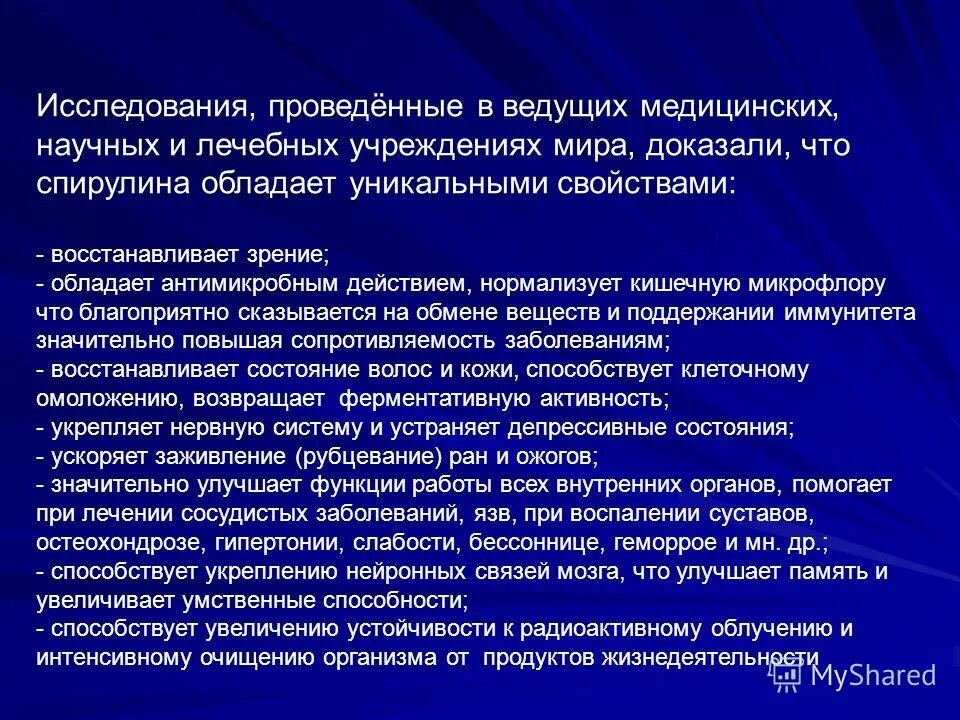 Исследования, проведённые в ведущих медицинских, научных и лечебных учреждениях мира, доказали, что спирулина обладает уникальными свойствами:

- восстанавливает зрение;
- обладает антимикробным действием, нормализует кишечную микрофлору что благоприятно сказывается на обмене веществ и поддержании иммунитета значительно повышая сопротивляемость заболеваниям;
- восстанавливает состояние волос и кожи, способствует клеточному омоложению, возвращает ферментативную активность;
- укрепляет нервную систему и устраняет депрессивные состояния;
- ускоряет заживление (рубцевание) ран и ожогов;
- значительно улучшает функции работы всех внутренних органов, помогает при лечении сосудистых заболеваний, язв, при воспалении суставов, остеохондрозе, гипертонии, слабости, бессоннице, геморрое и мн. др.;
- способствует укреплению нейронных связей мозга, что улучшает память и увеличивает умственные способности;
- способствует увеличению устойчивости к радиоактивному облучению и интенсивному очищению организма от продуктов жизнедеятельности

MyShared